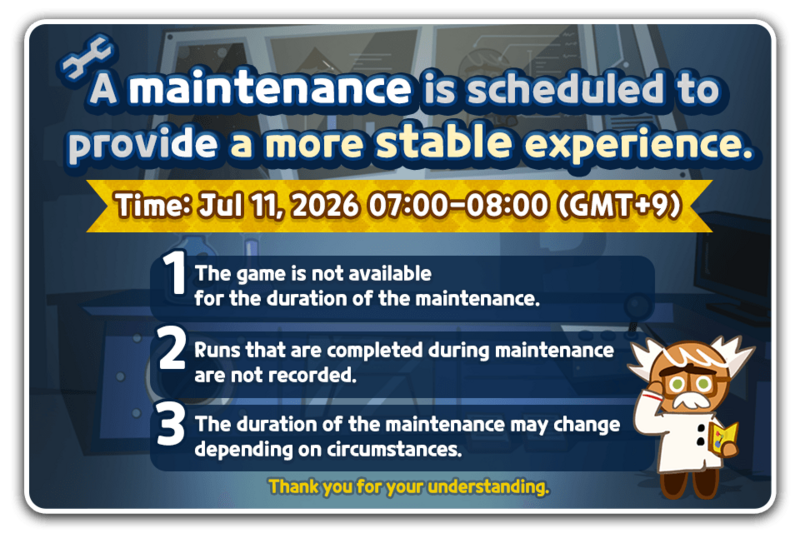 A maintenance is scheduled to provide a more stable experience.

Time: Jul 11, 2026 07:00-08:00 (GMT+9)

1 The game is not available for the duration of the maintenance.

2 Runs that are completed during maintenance are not recorded.

3 The duration of the maintenance may change depending on circumstances.

Thank you for your understanding.